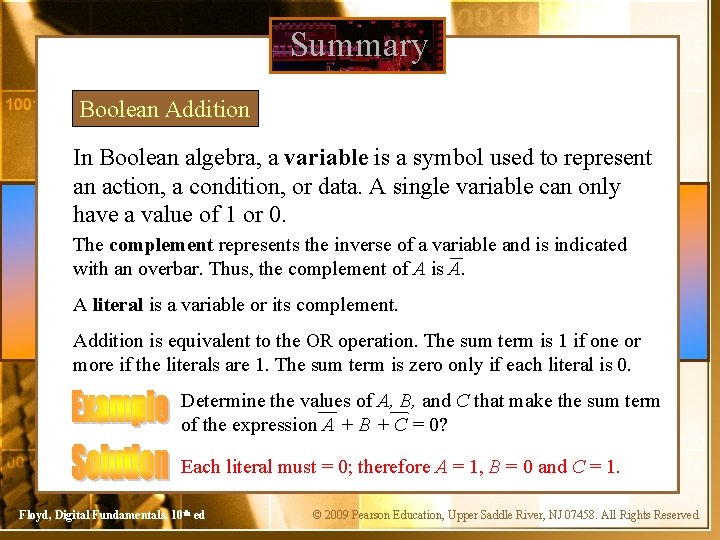 Summary

Boolean Addition

In Boolean algebra, a **variable** is a symbol used to represent an action, a condition, or data. A single variable can only have a value of 1 or 0.

The **complement** represents the inverse of a variable and is indicated with an overbar. Thus, the complement of $A$ is $\overline{A}$.

A **literal** is a variable or its complement.

Addition is equivalent to the OR operation. The sum term is 1 if one or more if the literals are 1. The sum term is zero only if each literal is 0.

Example Determine the values of $A$, $B$, and $C$ that make the sum term of the expression $\overline{A} + B + \overline{C} = 0$?

Solution Each literal must = 0; therefore $A = 1$, $B = 0$ and $C = 1$.

Floyd, Digital Fundamentals, 10th ed

© 2009 Pearson Education, Upper Saddle River, NJ 07458. All Rights Reserved